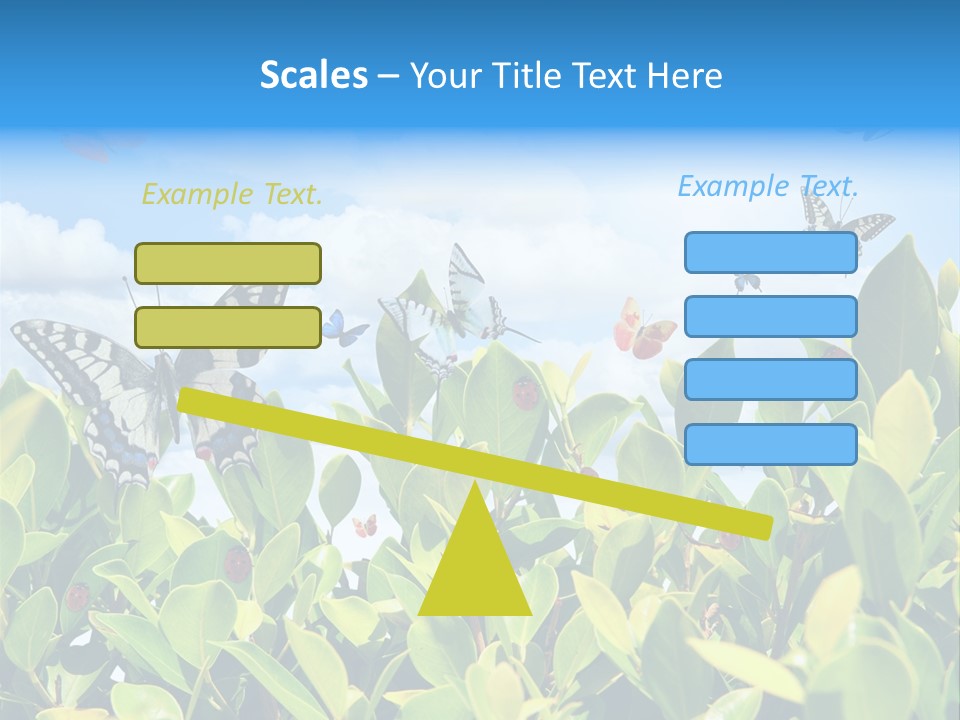 Scales – Your Title Text Here

Example Text.

Example Text.